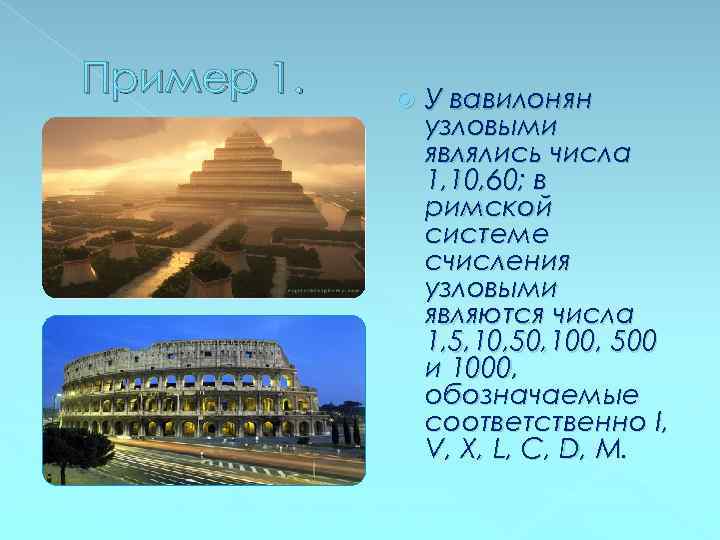 Пример 1.

У вавилонян узловыми являлись числа 1,10,60; в римской системе счисления узловыми являются числа 1,5,10,50,100, 500 и 1000, обозначаемые соответственно I, V, X, L, C, D, M.